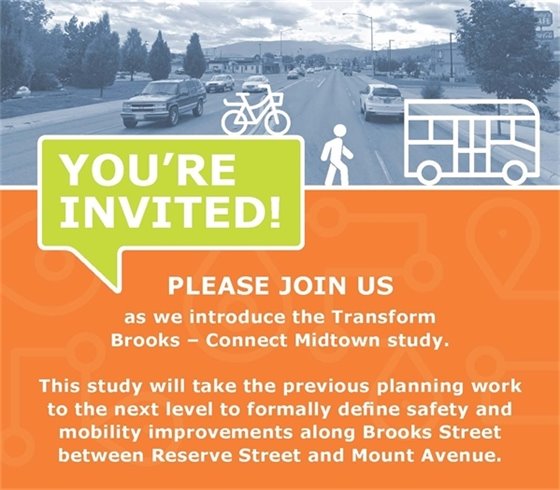 YOU'RE INVITED!

PLEASE JOIN US

as we introduce the Transform Brooks – Connect Midtown study.

This study will take the previous planning work to the next level to formally define safety and mobility improvements along Brooks Street between Reserve Street and Mount Avenue.